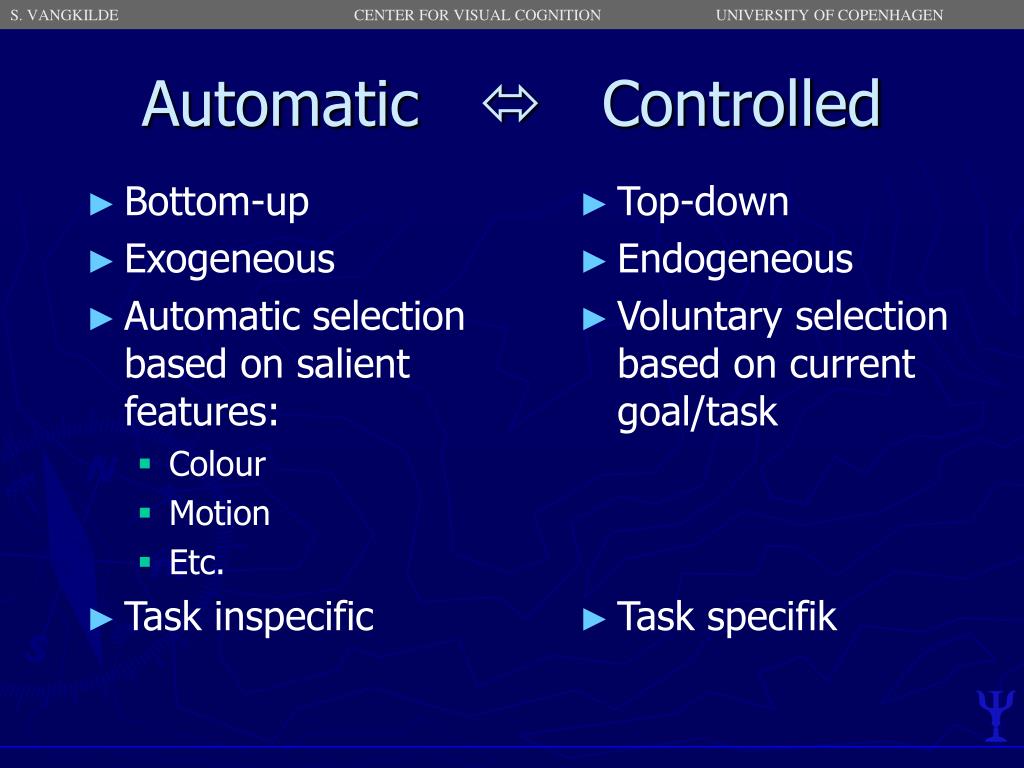 S. VANGKILDE CENTER FOR VISUAL COGNITION UNIVERSITY OF COPENHAGEN

Automatic ⇔ Controlled

► Bottom-up
► Exogeneous
► Automatic selection based on salient features:
▪ Colour
▪ Motion
▪ Etc.
► Task inspecific

► Top-down
► Endogeneous
► Voluntary selection based on current goal/task
► Task specifik

Ψ